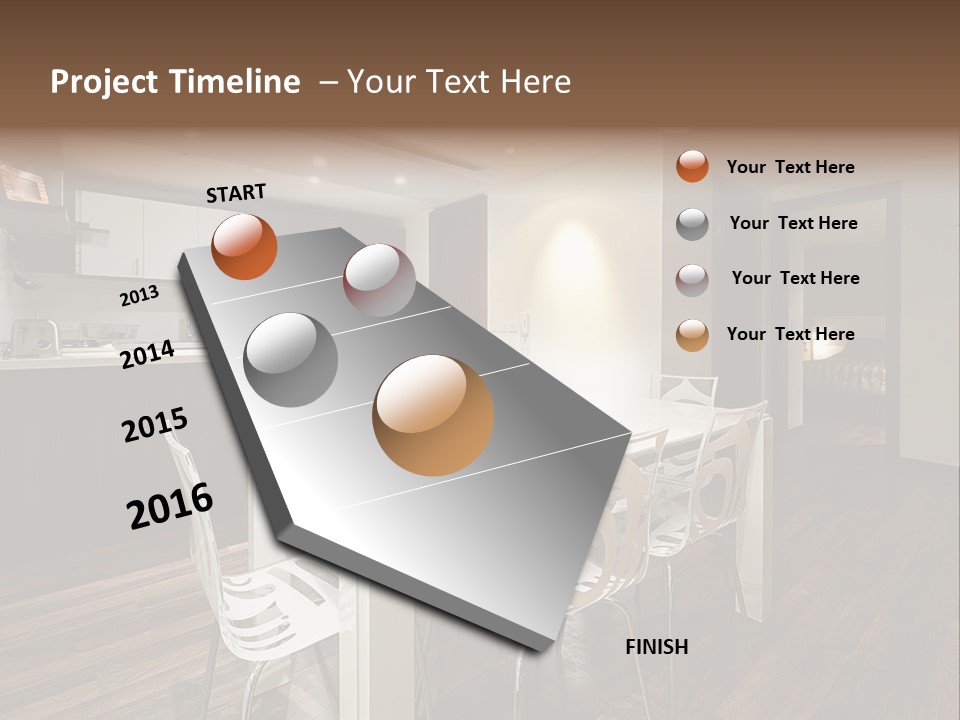 Project Timeline – Your Text Here

START

2013

2014

2015

2016

FINISH

Your Text Here

Your Text Here

Your Text Here

Your Text Here